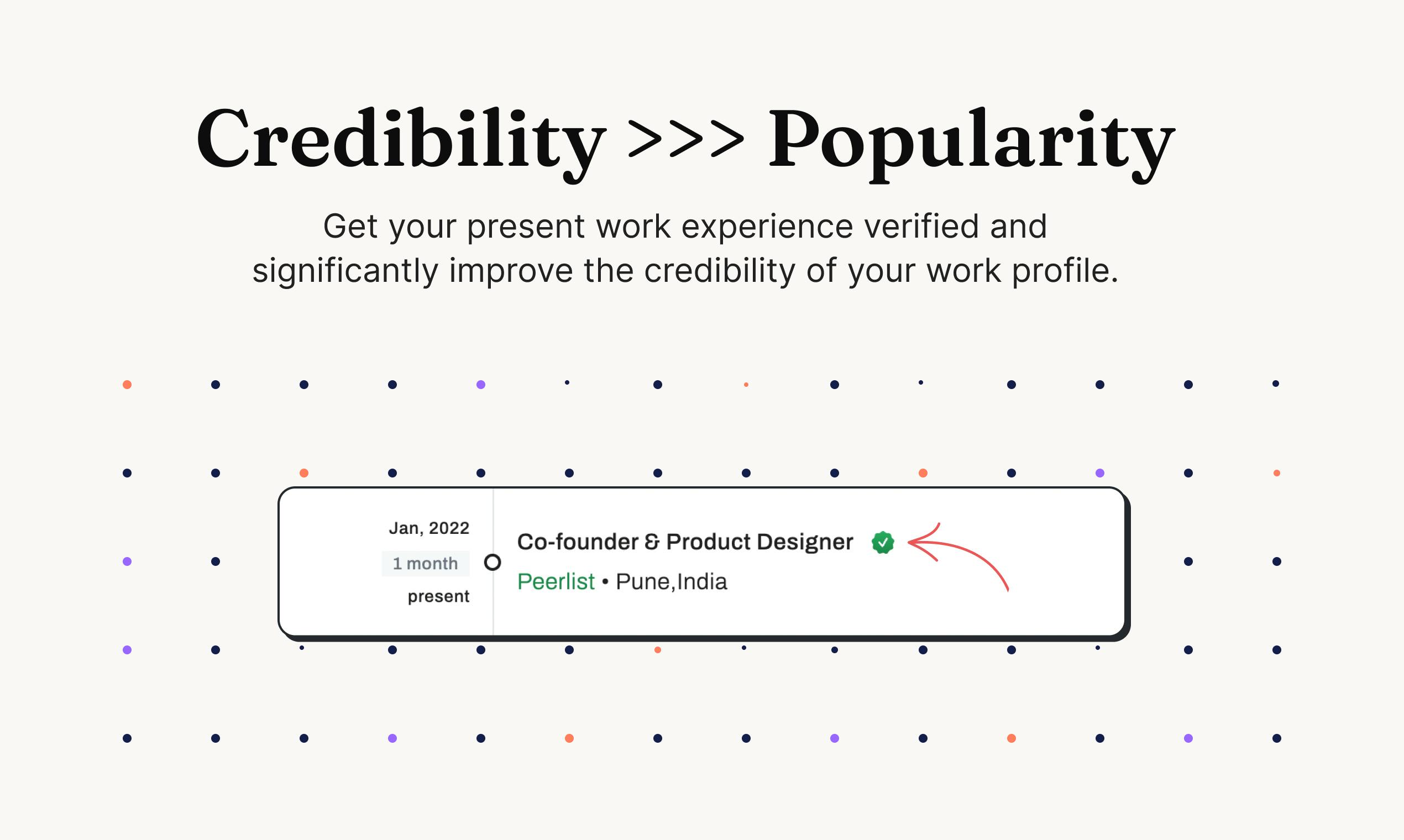 Credibility >>> Popularity

Get your present work experience verified and significantly improve the credibility of your work profile.

Jan, 2022
1 month
present

Co-founder & Product Designer
Peerlist • Pune,India